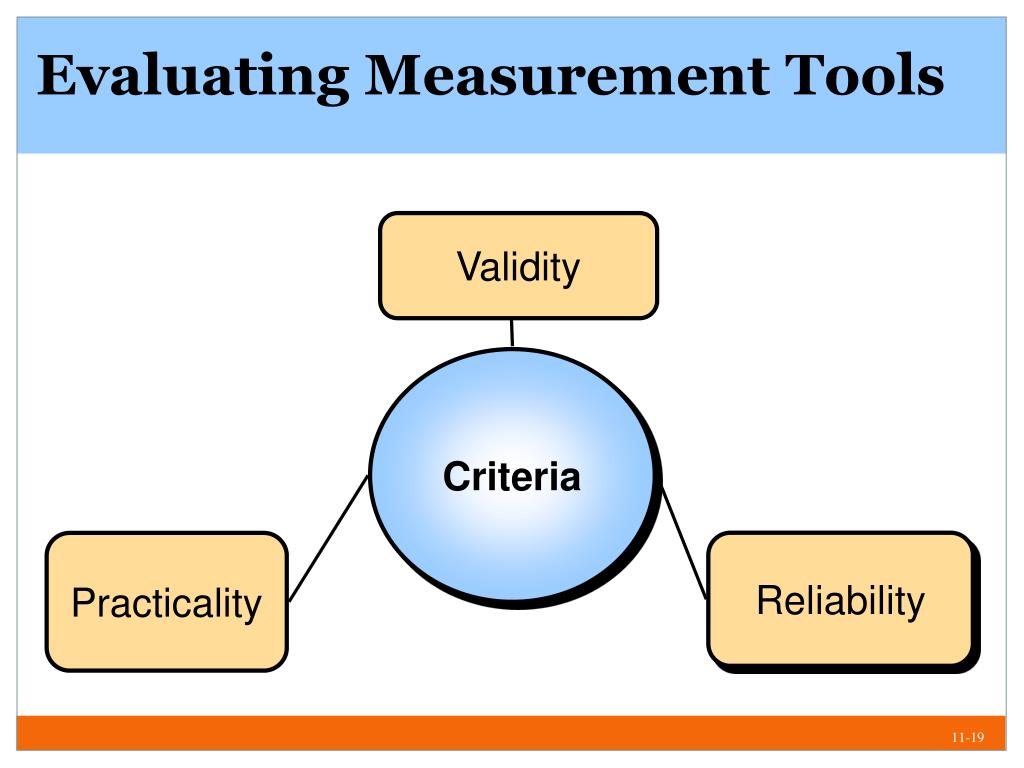 Evaluating Measurement Tools

Validity

Criteria

Practicality

Reliability

11-19